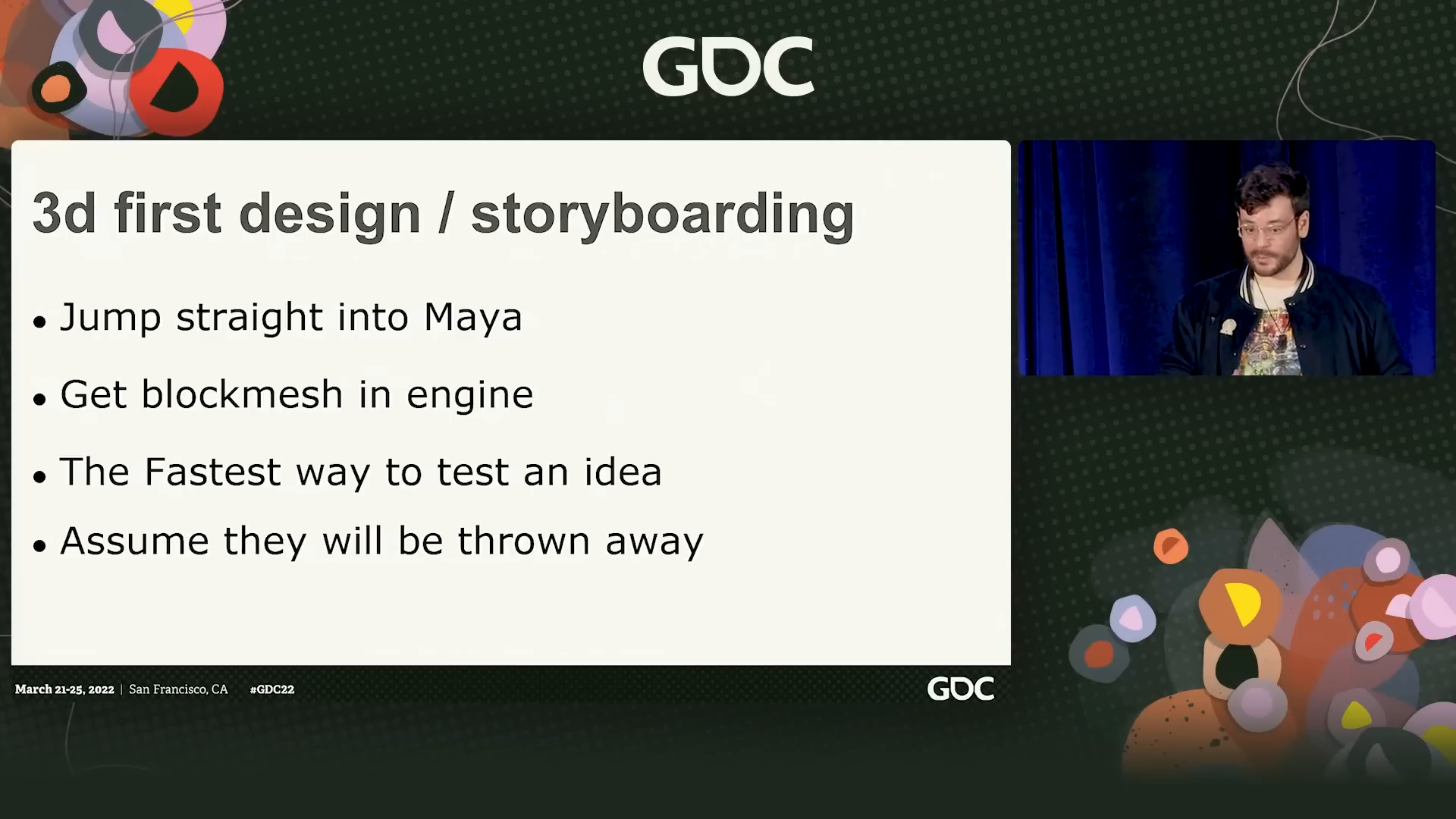 GDC

3d first design / storyboarding

• Jump straight into Maya

• Get blockmesh in engine

• The Fastest way to test an idea

• Assume they will be thrown away

March 21-25, 2022 | San Francisco, CA #GDC22

GDC